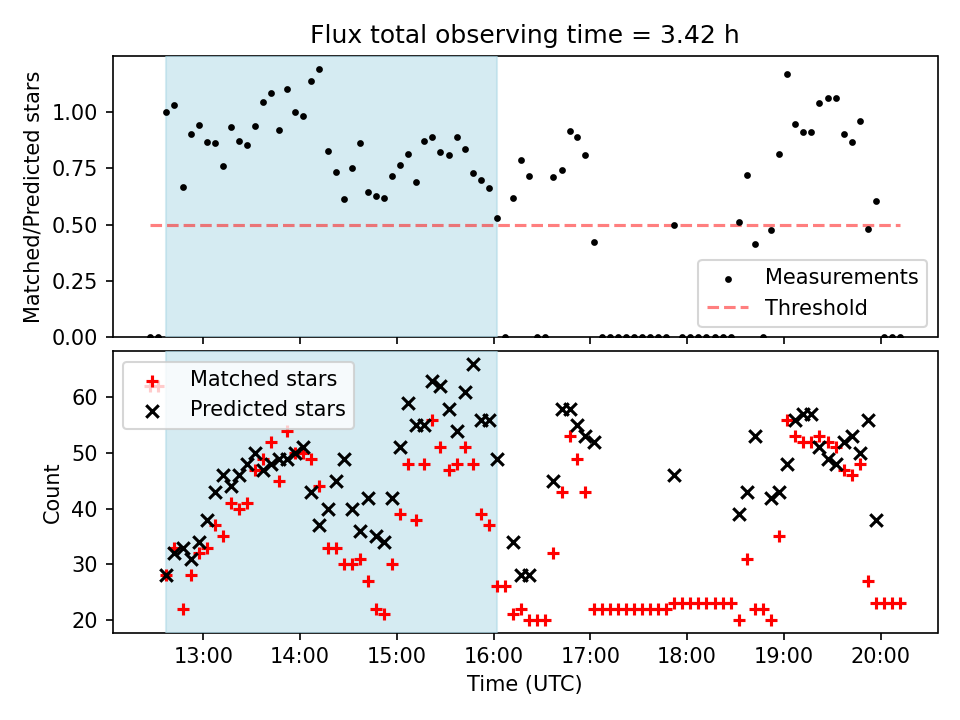 Flux total observing time = 3.42 h

Matched/Predicted stars

1.00
0.75
0.50
0.25
0.00

Measurements
Threshold

Matched stars
Predicted stars

Count

60
50
40
30
20

13:00
14:00
15:00
16:00
17:00
18:00
19:00
20:00

Time (UTC)